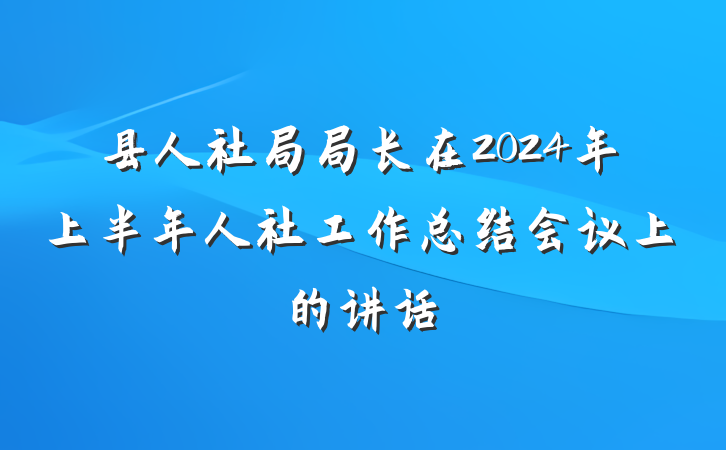 县人社局局长在2024年上半年人社工作总结会议上的讲话